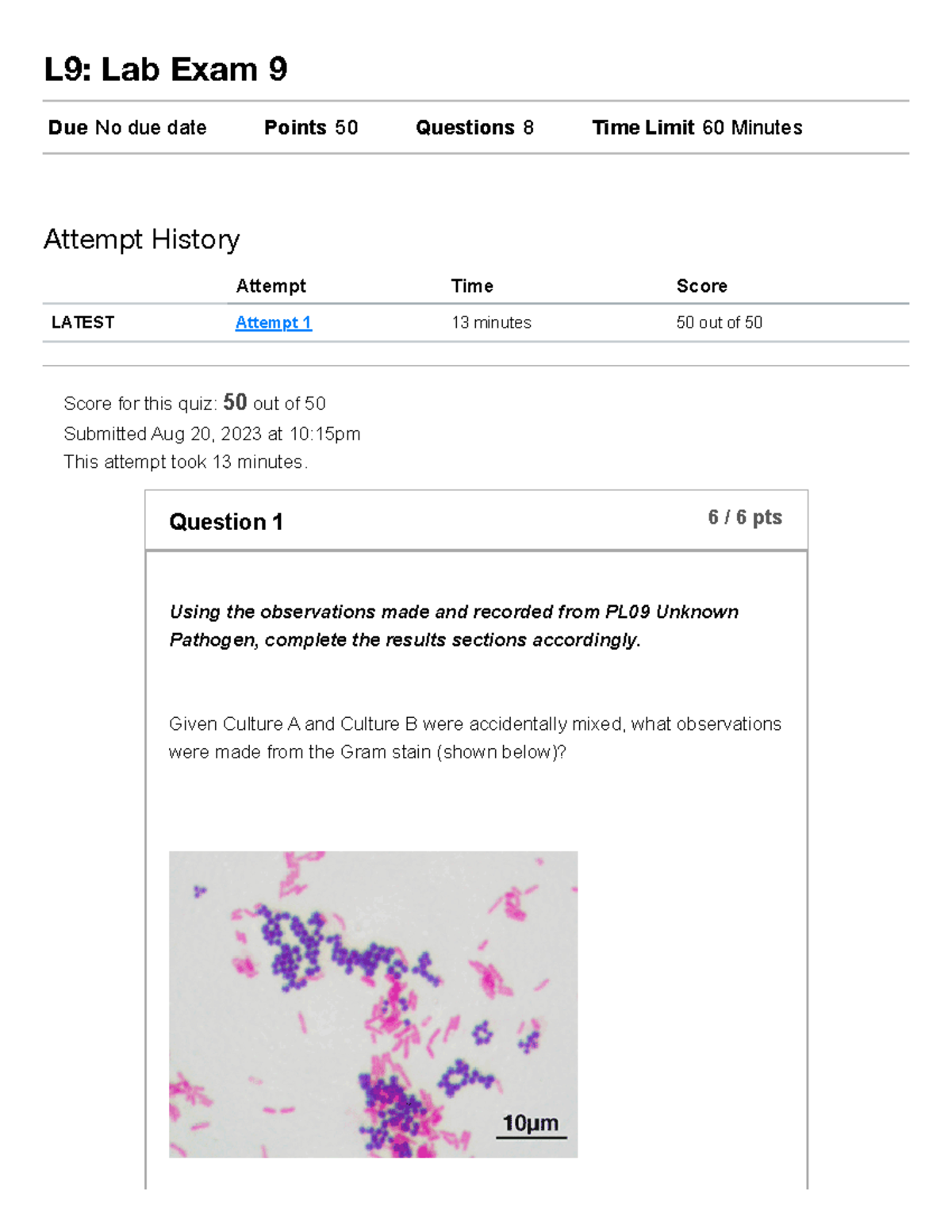 L9: Lab Exam 9

Due No due date Points 50 Questions 8 Time Limit 60 Minutes

Attempt History

| | Attempt | Time | Score |
|---|---|---|---|
| LATEST | Attempt 1 | 13 minutes | 50 out of 50 |

Score for this quiz: 50 out of 50
Submitted Aug 20, 2023 at 10:15pm
This attempt took 13 minutes.

Question 1 6 / 6 pts

Using the observations made and recorded from PL09 Unknown Pathogen, complete the results sections accordingly.

Given Culture A and Culture B were accidentally mixed, what observations were made from the Gram stain (shown below)?

10µm